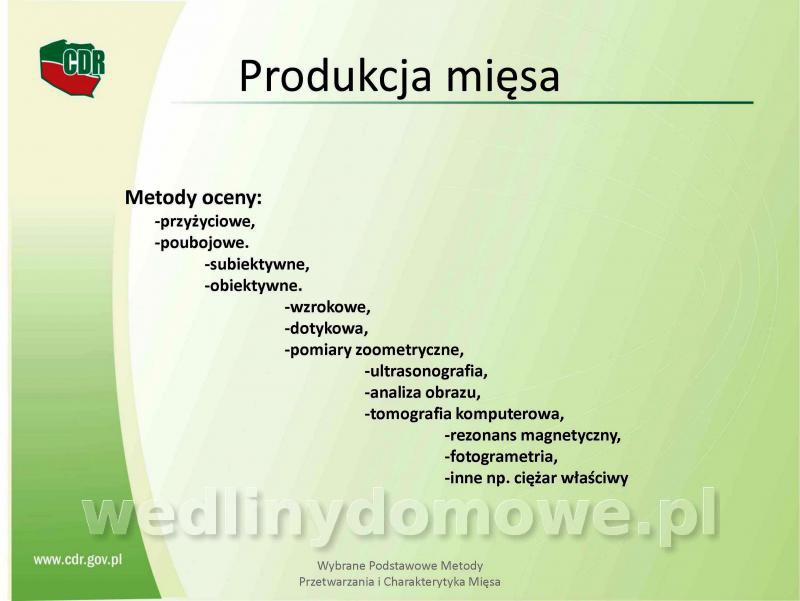 CDR

Produkcja mięsa

Metody oceny:
-przyżyciowe,
-poubojowe.
-subiektywne,
-obiektywne.
-wzrokowe,
-dotykowa,
-pomiary zoometryczne,
-ultrasonografia,
-analiza obrazu,
-tomografia komputerowa,
-rezonans magnetyczny,
-fotogrametria,
-inne np. ciężar właściwy

wedlinydomowe.pl

www.cdr.gov.pl

Wybrane Podstawowe Metody Przetwarzania i Charakterytyka Mięsa